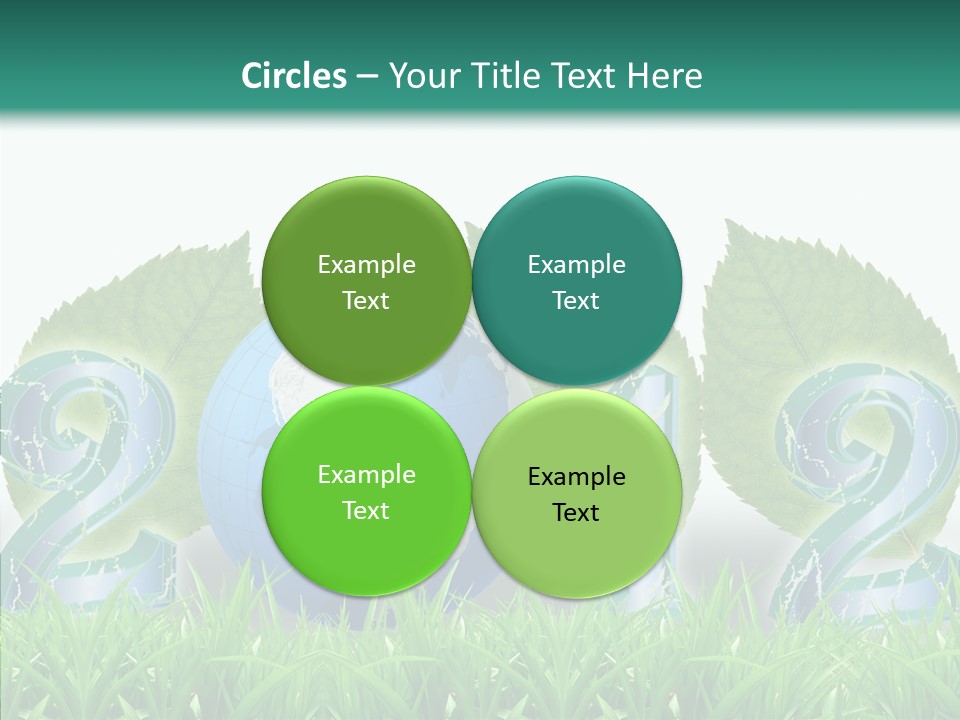 Circles – Your Title Text Here

Example Text

Example Text

Example Text

Example Text